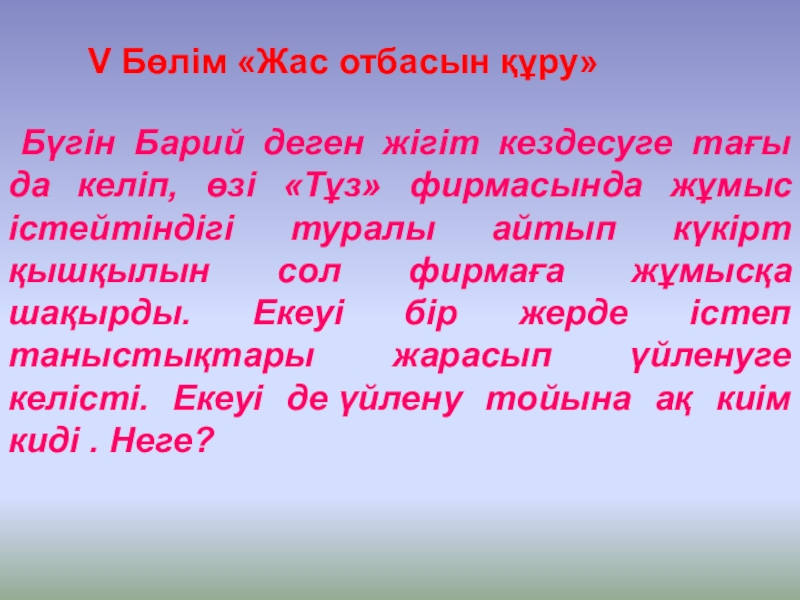 V Бөлім «Жас отбасын құру»

Бүгін Барий деген жігіт кездесуге тағы да келіп, өзі «Тұз» фирмасында жұмыс істейтіндігі туралы айтып күкірт қышқылын сол фирмаға жұмысқа шақырды. Екеуі бір жерде істеп таныстықтары жарасып үйленуге келісті. Екеуі де үйлену тойына ақ киім киді . Неге?